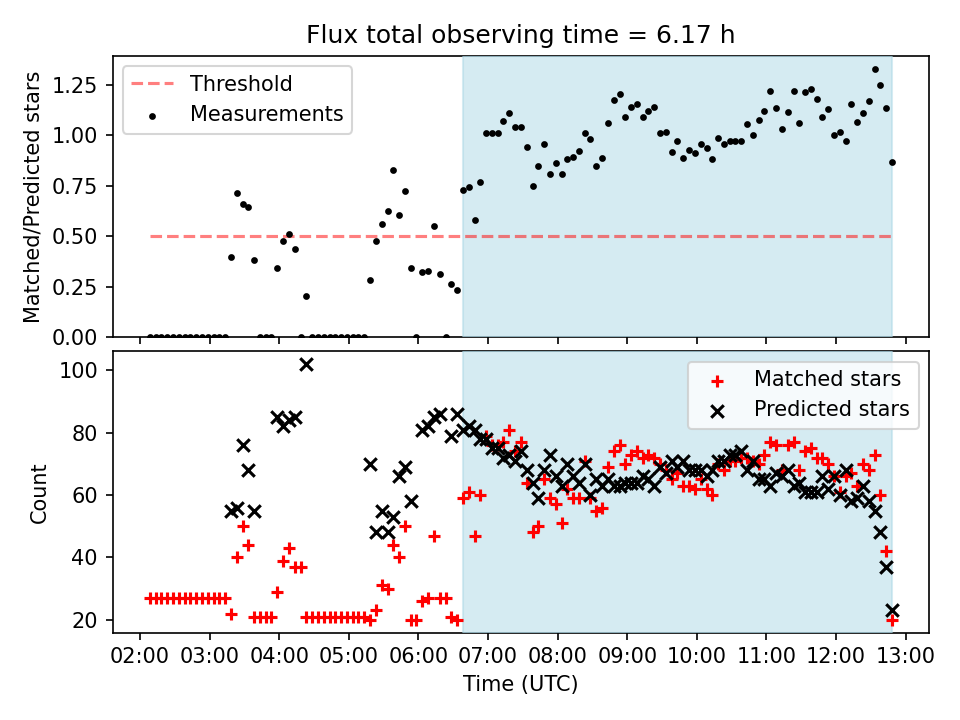 Flux total observing time = 6.17 h

Threshold
Measurements

Matched/Predicted stars

1.25
1.00
0.75
0.50
0.25
0.00

Matched stars
Predicted stars

Count

100
80
60
40
20

02:00 03:00 04:00 05:00 06:00 07:00 08:00 09:00 10:00 11:00 12:00 13:00

Time (UTC)